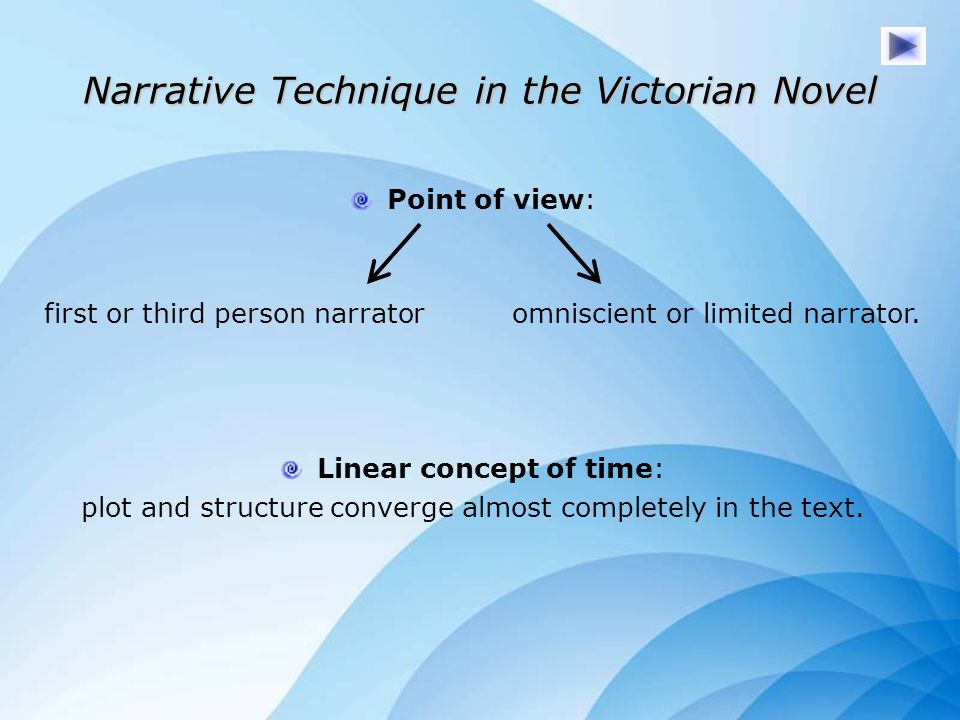 Narrative Technique in the Victorian Novel

Point of view:

first or third person narrator

omniscient or limited narrator.

Linear concept of time:
plot and structure converge almost completely in the text.